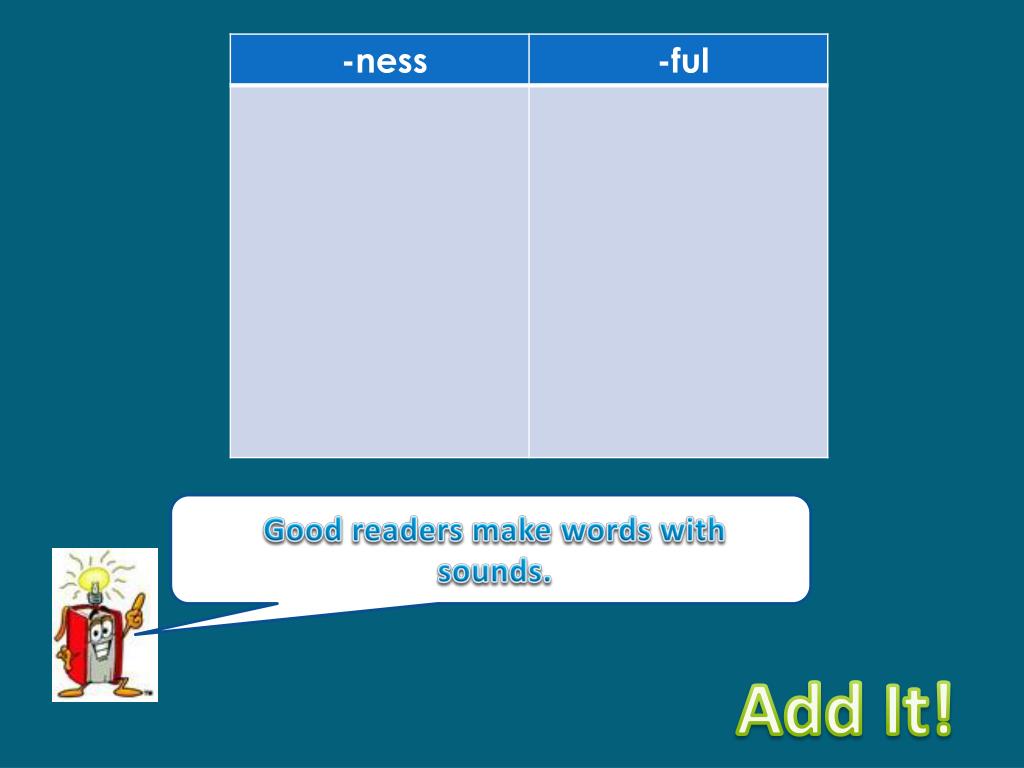 | -ness | -ful |
|---|---|
| | |

Good readers make words with sounds.

Add It!